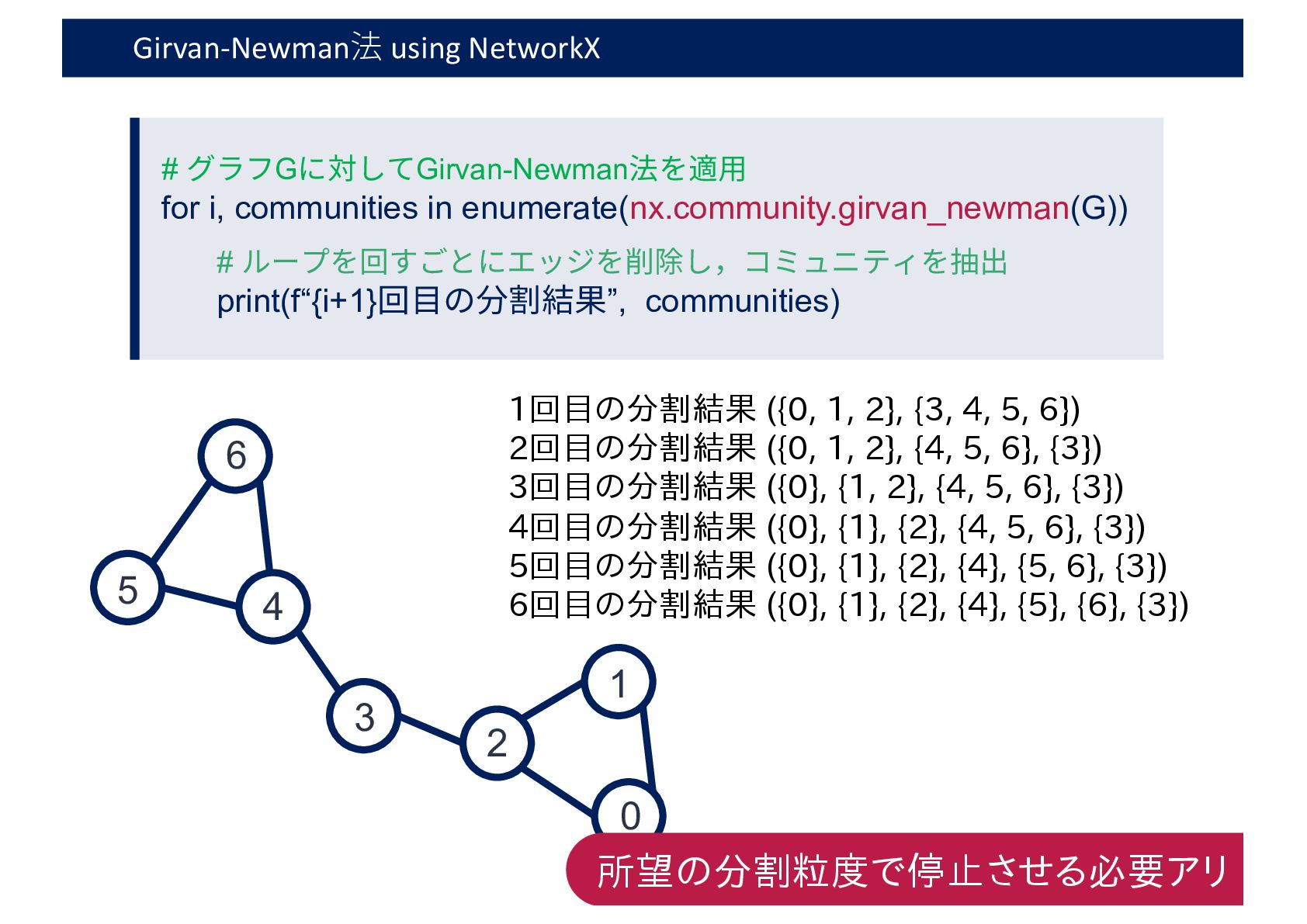 Girvan-Newman法 using NetworkX

# グラフGに対してGirvan-Newman法を適用
for i, communities in enumerate(nx.community.girvan_newman(G))
    # ループを回すごとにエッジを削除し，コミュニティを抽出
    print(f“{i+1}回目の分割結果”, communities)

1回目の分割結果 ({0, 1, 2}, {3, 4, 5, 6})
2回目の分割結果 ({0, 1, 2}, {4, 5, 6}, {3})
3回目の分割結果 ({0}, {1, 2}, {4, 5, 6}, {3})
4回目の分割結果 ({0}, {1}, {2}, {4, 5, 6}, {3})
5回目の分割結果 ({0}, {1}, {2}, {4}, {5, 6}, {3})
6回目の分割結果 ({0}, {1}, {2}, {4}, {5}, {6}, {3})

6
5
4
3
2
1
0

所望の分割粒度で停止させる必要アリ